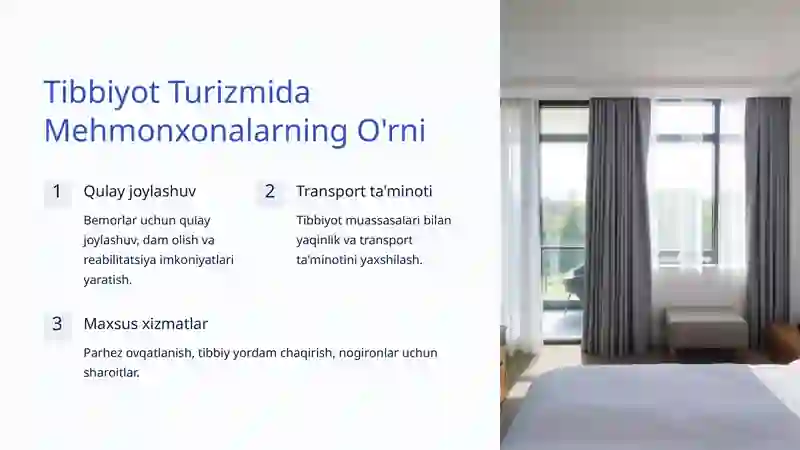 Tibbiyot Turizmida Mehmonxonalarning O'rni

1 Qulay joylashuv

Bemorlar uchun qulay joylashuv, dam olish va reabilitatsiya imkoniyatlari yaratish.

2 Transport ta'minoti

Tibbiyot muassasalari bilan yaqinlik va transport ta'minotini yaxshilash.

3 Maxsus xizmatlar

Parhez ovqatlanish, tibbiy yordam chaqirish, nogironlar uchun sharoitlar.